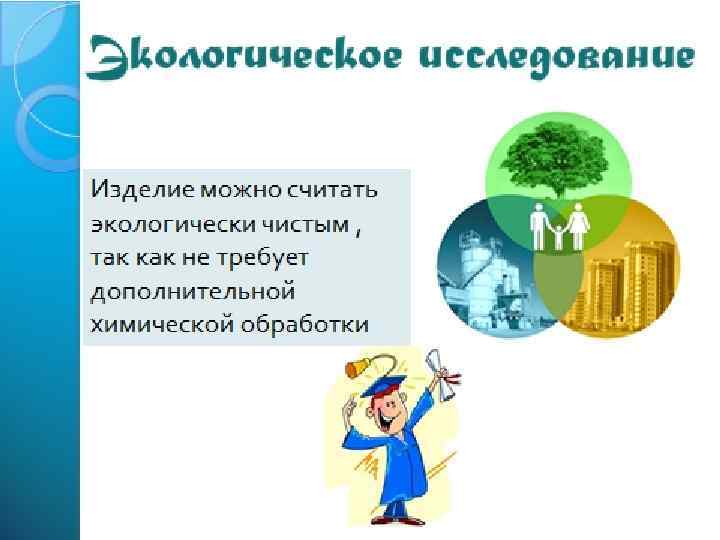 Экологическое исследование

Изделие можно считать экологически чистым , так как не требует дополнительной химической обработки